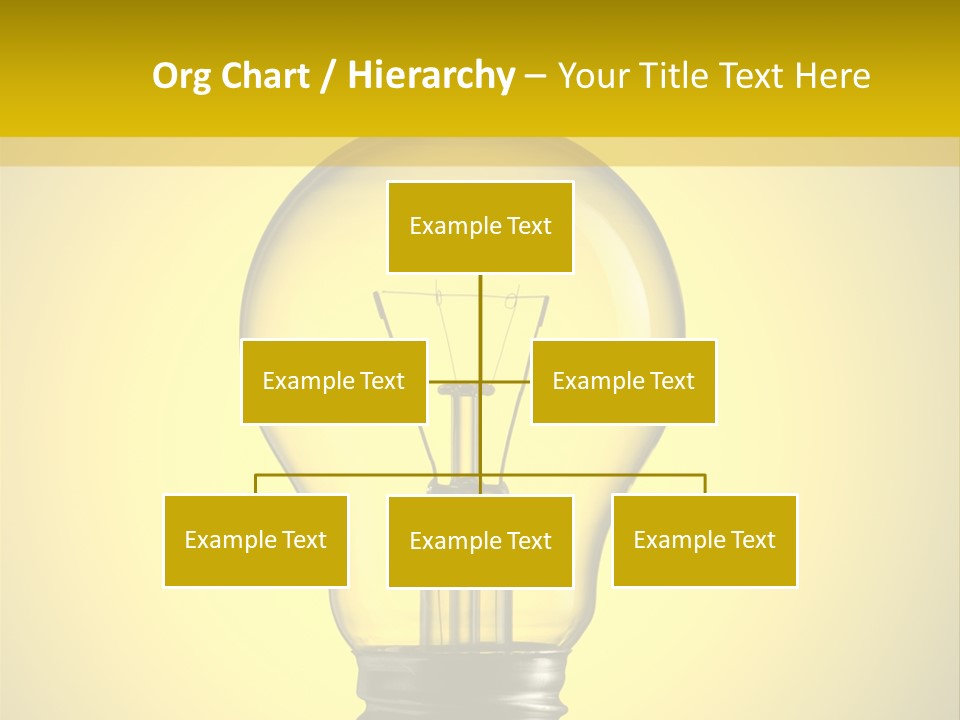 Org Chart / Hierarchy – Your Title Text Here

Example Text

Example Text

Example Text

Example Text

Example Text

Example Text